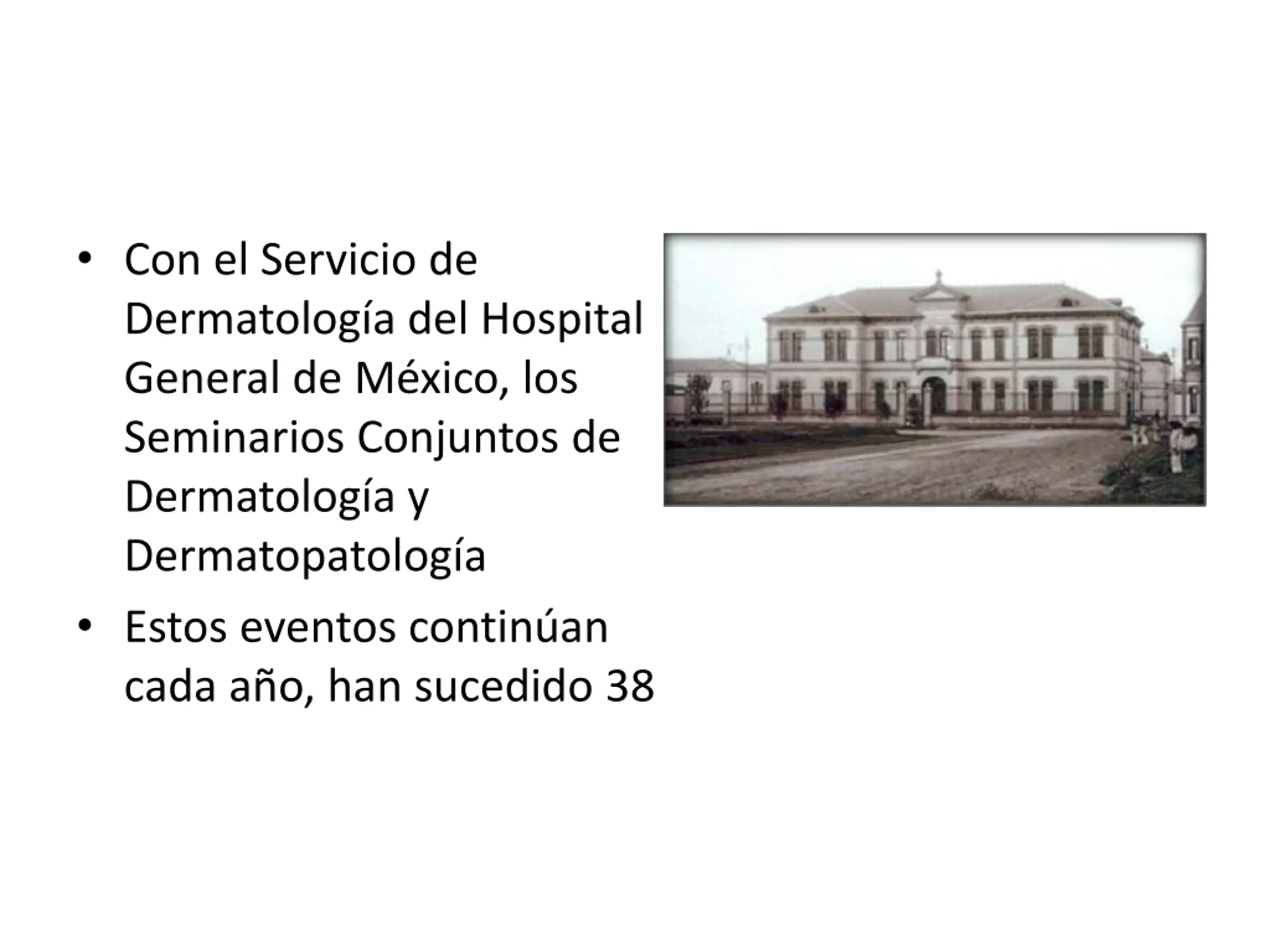 • Con el Servicio de Dermatología del Hospital General de México, los Seminarios Conjuntos de Dermatología y Dermatopatología

• Estos eventos continúan cada año, han sucedido 38